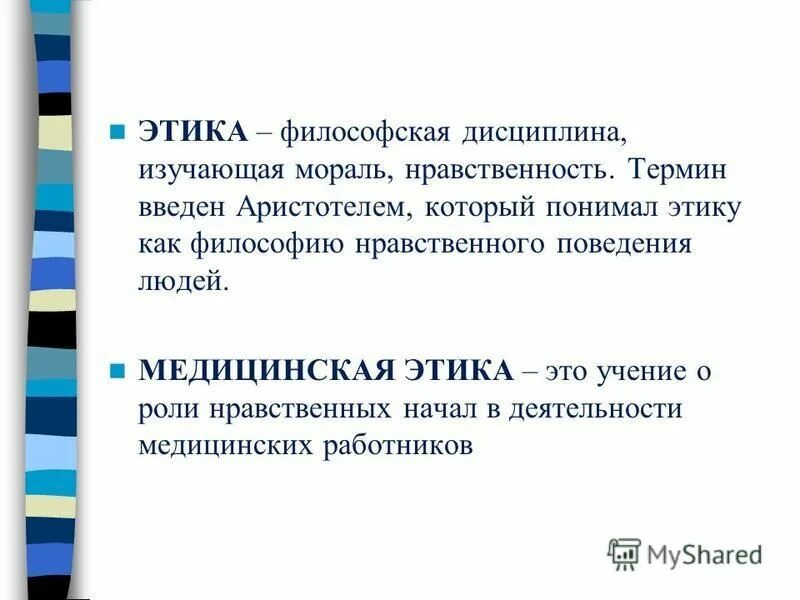 ЭТИКА – философская дисциплина, изучающая мораль, нравственность. Термин введен Аристотелем, который понимал этику как философию нравственного поведения людей.

МЕДИЦИНСКАЯ ЭТИКА – это учение о роли нравственных начал в деятельности медицинских работников

MyShared